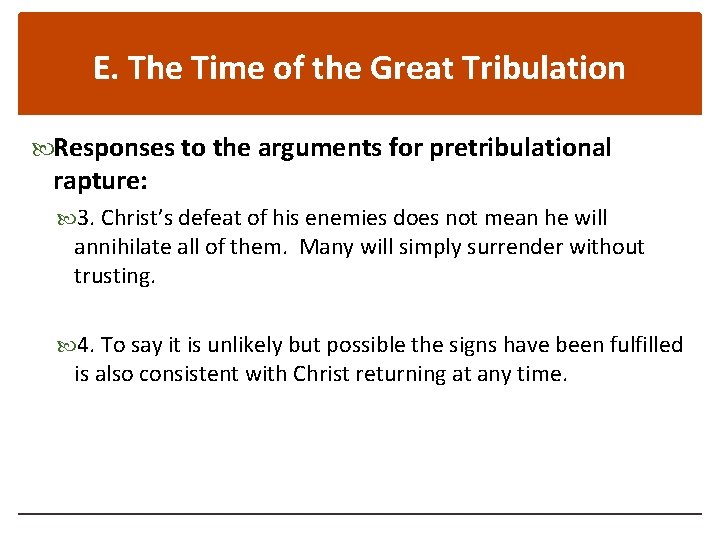 E. The Time of the Great Tribulation

Responses to the arguments for pretribulational rapture:

3. Christ’s defeat of his enemies does not mean he will annihilate all of them. Many will simply surrender without trusting.

4. To say it is unlikely but possible the signs have been fulfilled is also consistent with Christ returning at any time.